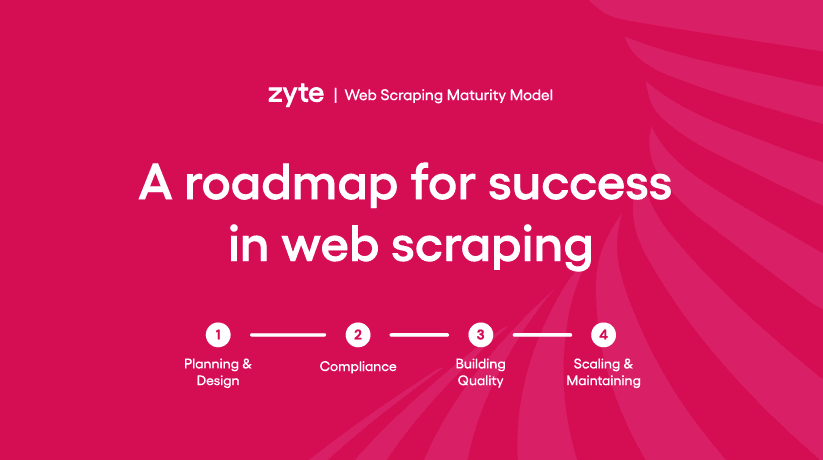 zyte | Web Scraping Maturity Model

A roadmap for success in web scraping

1 Planning & Design

2 Compliance

3 Building Quality

4 Scaling & Maintaining